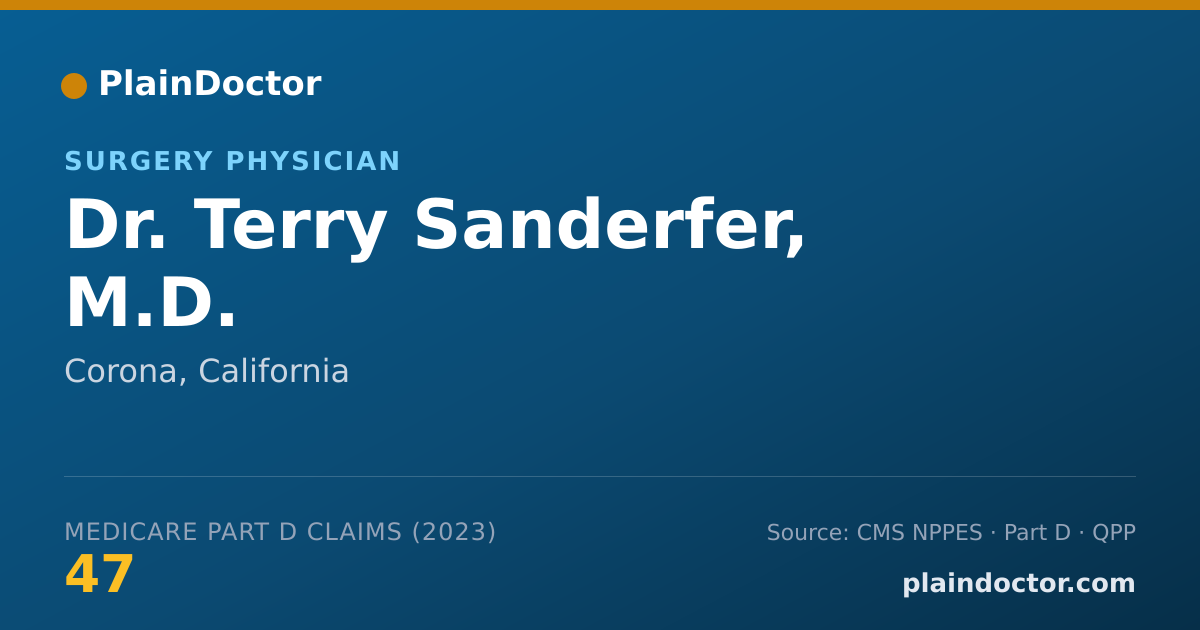 PlainDoctor

SURGERY PHYSICIAN

Dr. Terry Sanderfer, M.D.

Corona, California

MEDICARE PART D CLAIMS (2023)

47

Source: CMS NPPES · Part D · QPP

plaindoctor.com